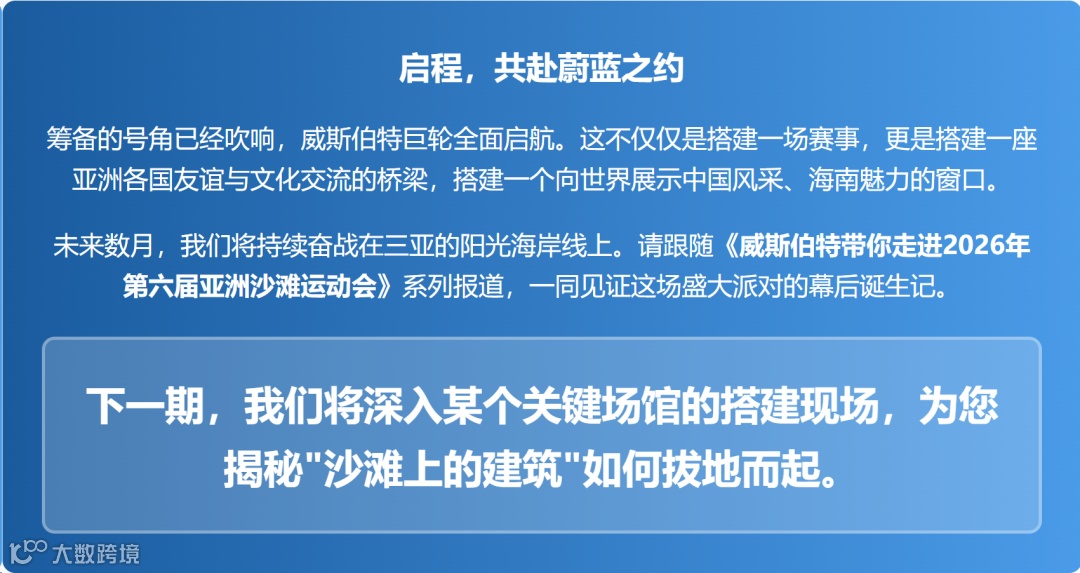 启程，共赴蔚蓝之约

筹备的号角已经吹响，威斯伯特巨轮全面启航。这不仅仅是搭建一场赛事，更是搭建一座亚洲各国友谊与文化交流的桥梁，搭建一个向世界展示中国风采、海南魅力的窗口。

未来数月，我们将持续奋战在三亚的阳光海岸线上。请跟随《威斯伯特带你走进2026年第六届亚洲沙滩运动会》系列报道，一同见证这场盛大派对的幕后诞生记。

下一期，我们将深入某个关键场馆的搭建现场，为您揭秘"沙滩上的建筑"如何拔地而起。

大数跨境